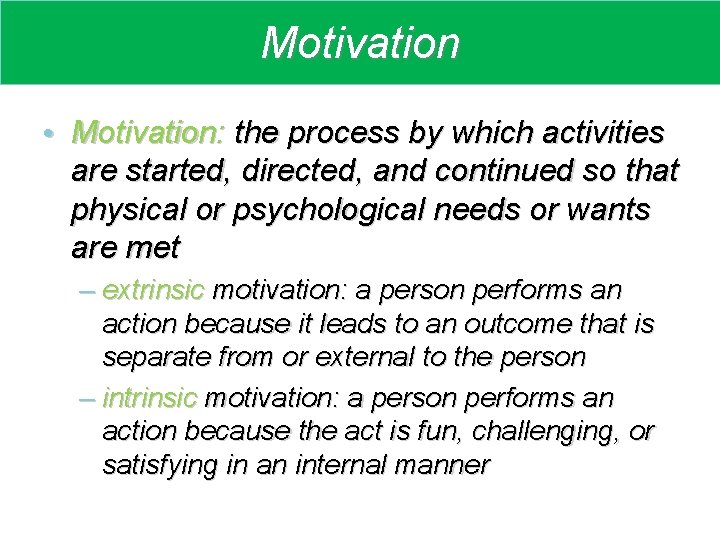 Motivation

• Motivation: the process by which activities are started, directed, and continued so that physical or psychological needs or wants are met

– extrinsic motivation: a person performs an action because it leads to an outcome that is separate from or external to the person

– intrinsic motivation: a person performs an action because the act is fun, challenging, or satisfying in an internal manner